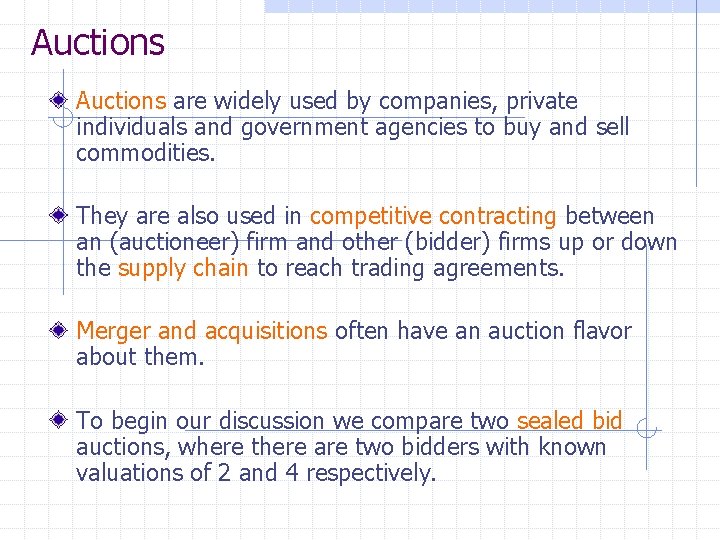 Auctions

Auctions are widely used by companies, private individuals and government agencies to buy and sell commodities.

They are also used in competitive contracting between an (auctioneer) firm and other (bidder) firms up or down the supply chain to reach trading agreements.

Merger and acquisitions often have an auction flavor about them.

To begin our discussion we compare two sealed bid auctions, where there are two bidders with known valuations of 2 and 4 respectively.